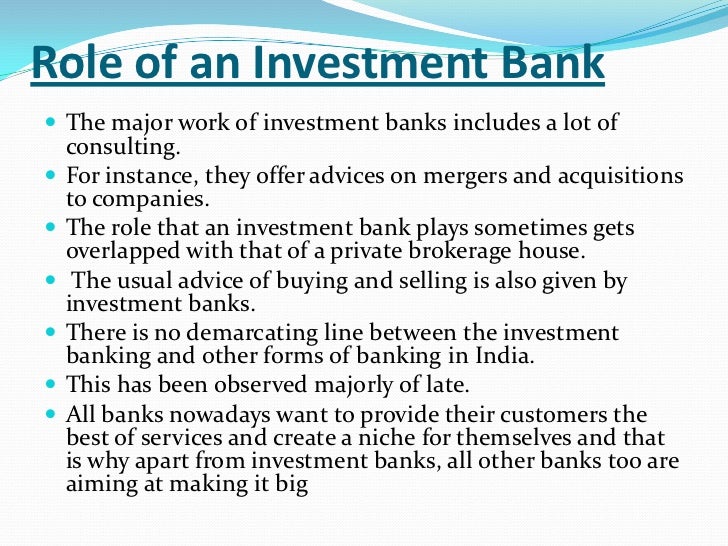 Role of an Investment Bank

- The major work of investment banks includes a lot of consulting.
- For instance, they offer advices on mergers and acquisitions to companies.
- The role that an investment bank plays sometimes gets overlapped with that of a private brokerage house.
- The usual advice of buying and selling is also given by investment banks.
- There is no demarcating line between the investment banking and other forms of banking in India.
- This has been observed majorly of late.
- All banks nowadays want to provide their customers the best of services and create a niche for themselves and that is why apart from investment banks, all other banks too are aiming at making it big